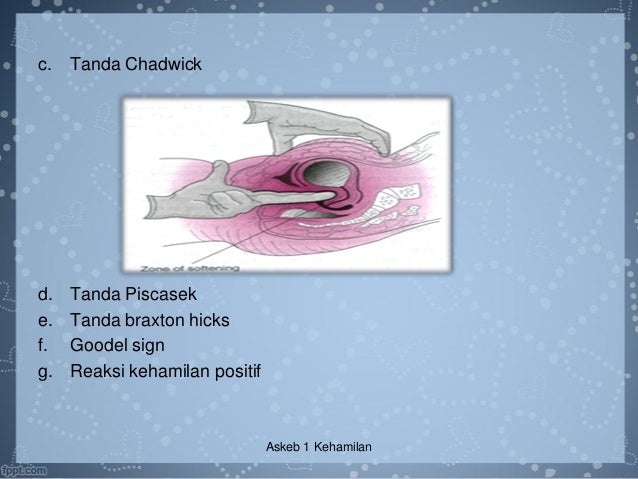 c. Tanda Chadwick

Zone of softening

d. Tanda Piscasek
e. Tanda braxton hicks
f. Goodel sign
g. Reaksi kehamilan positif

Askeb 1 Kehamilan

fppt.com